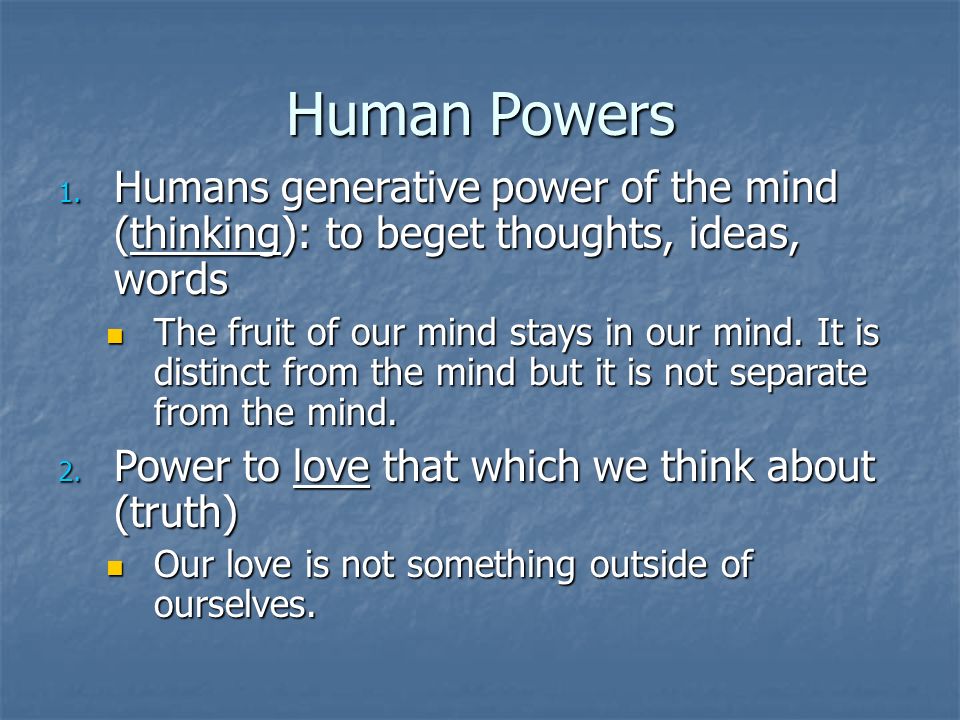 Human Powers

1. Humans generative power of the mind (thinking): to beget thoughts, ideas, words

- The fruit of our mind stays in our mind. It is distinct from the mind but it is not separate from the mind.

2. Power to love that which we think about (truth)

- Our love is not something outside of ourselves.